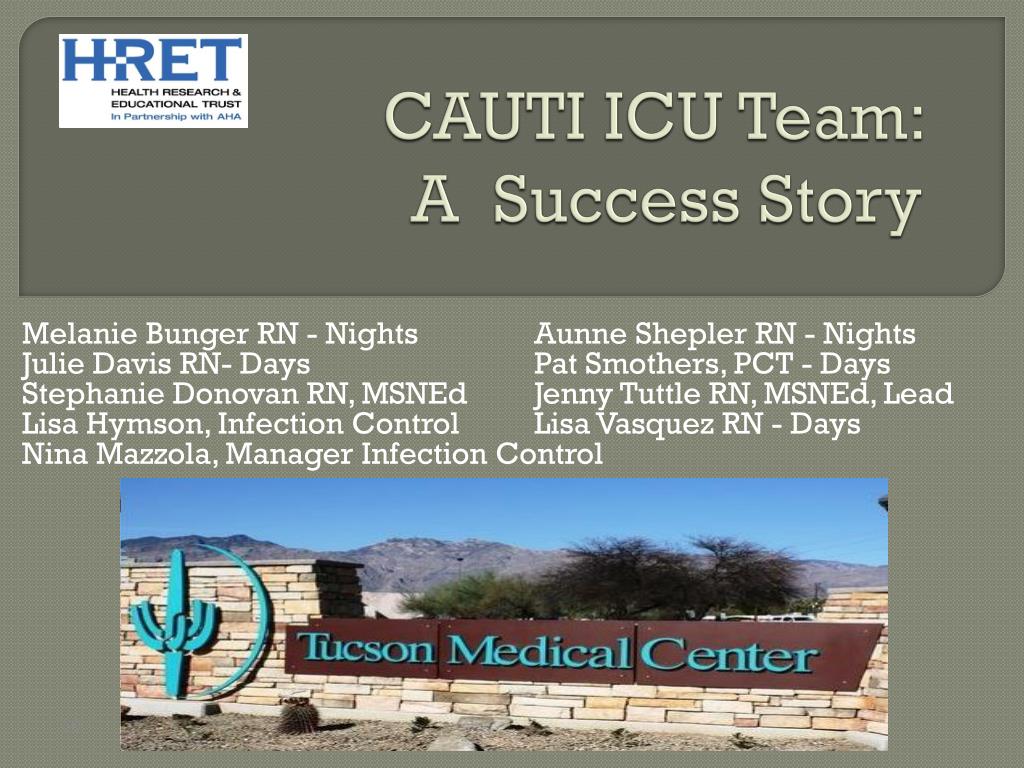 HRET
HEALTH RESEARCH &
EDUCATIONAL TRUST
In Partnership with AHA

CAUTI ICU Team:
A Success Story

Melanie Bunger RN - Nights
Julie Davis RN- Days
Stephanie Donovan RN, MSNEd
Lisa Hymson, Infection Control
Nina Mazzola, Manager Infection Control

Aunne Shepler RN - Nights
Pat Smothers, PCT - Days
Jenny Tuttle RN, MSNEd, Lead
Lisa Vasquez RN - Days

Tucson Medical Center